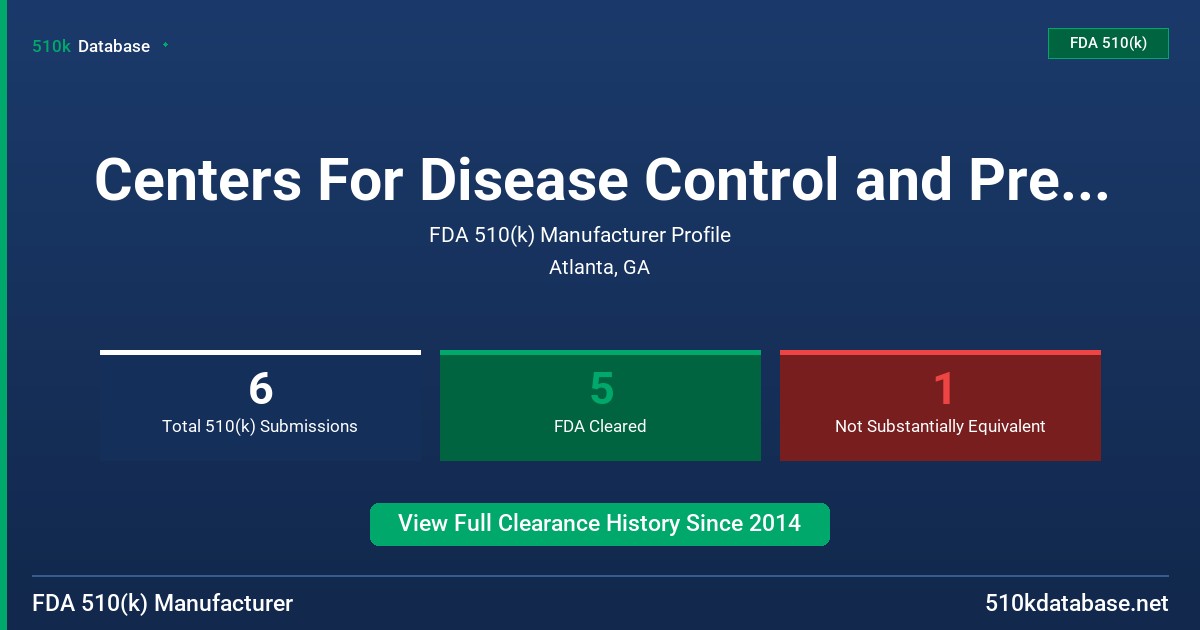 510k Database

FDA 510(k)

Centers For Disease Control and Pre...

FDA 510(k) Manufacturer Profile

Atlanta, GA

6
Total 510(k) Submissions

5
FDA Cleared

1
Not Substantially Equivalent

View Full Clearance History Since 2014

FDA 510(k) Manufacturer

510kdatabase.net